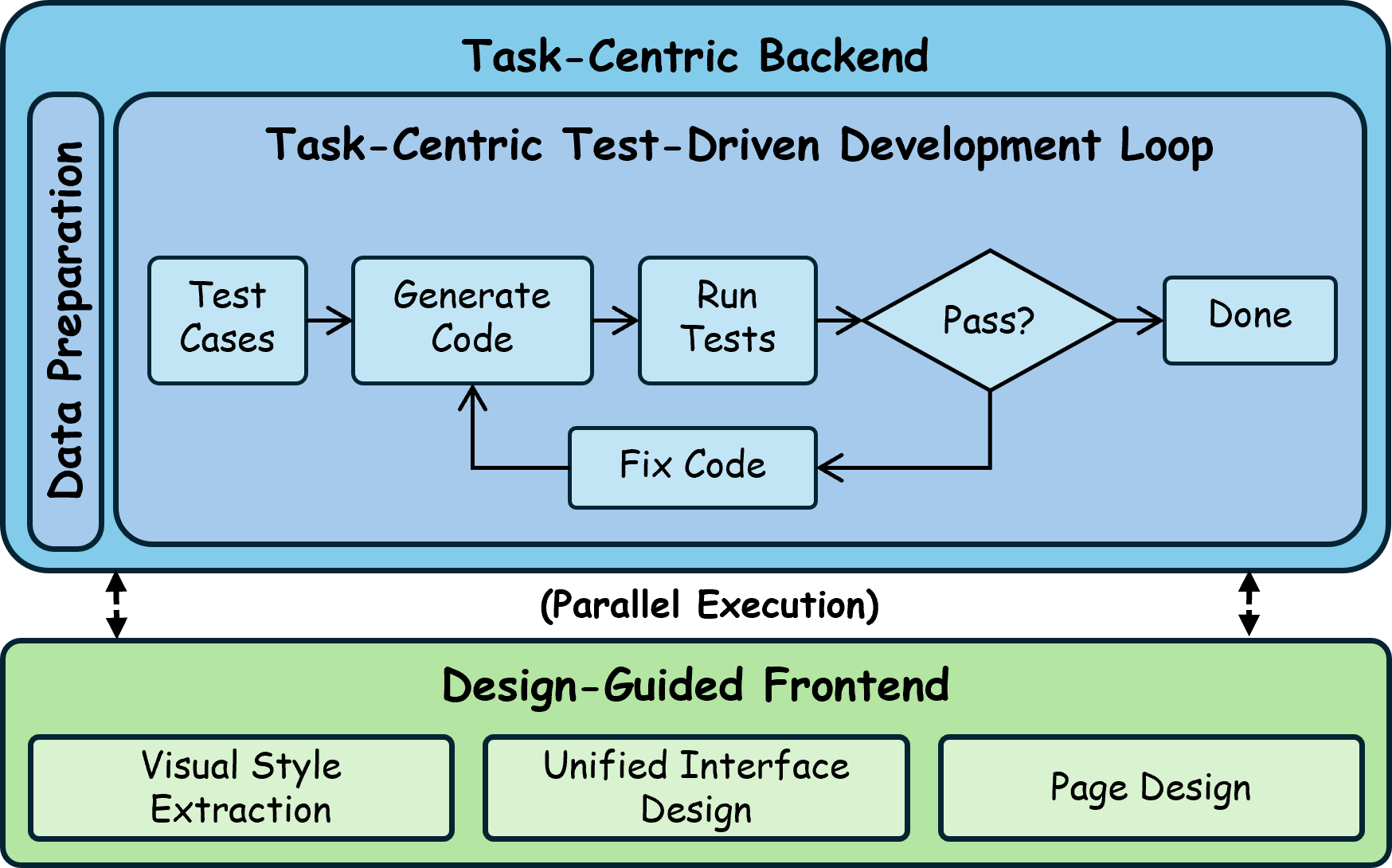 Task-Centric Backend

Data Preparation

Task-Centric Test-Driven Development Loop

Test Cases

Generate Code

Run Tests

Pass?

Done

Fix Code

(Parallel Execution)

Design-Guided Frontend

Visual Style Extraction

Unified Interface Design

Page Design